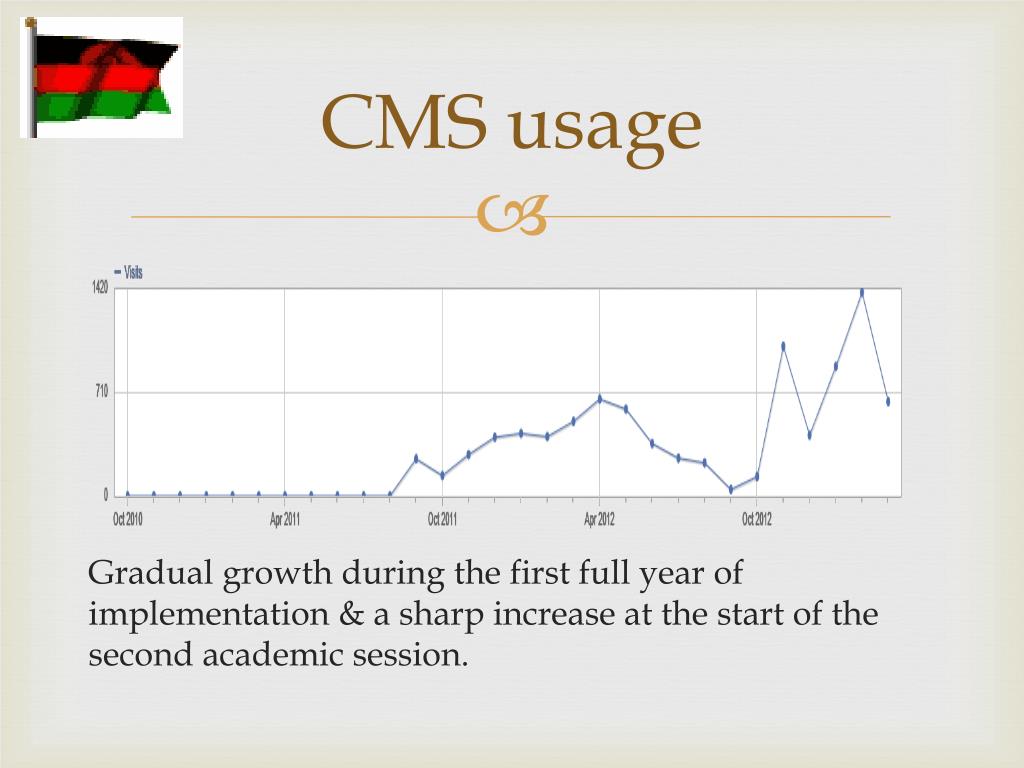 CMS usage

Visits

1420

710

0

Oct 2010

Apr 2011

Oct 2011

Apr 2012

Oct 2012

Gradual growth during the first full year of implementation & a sharp increase at the start of the second academic session.